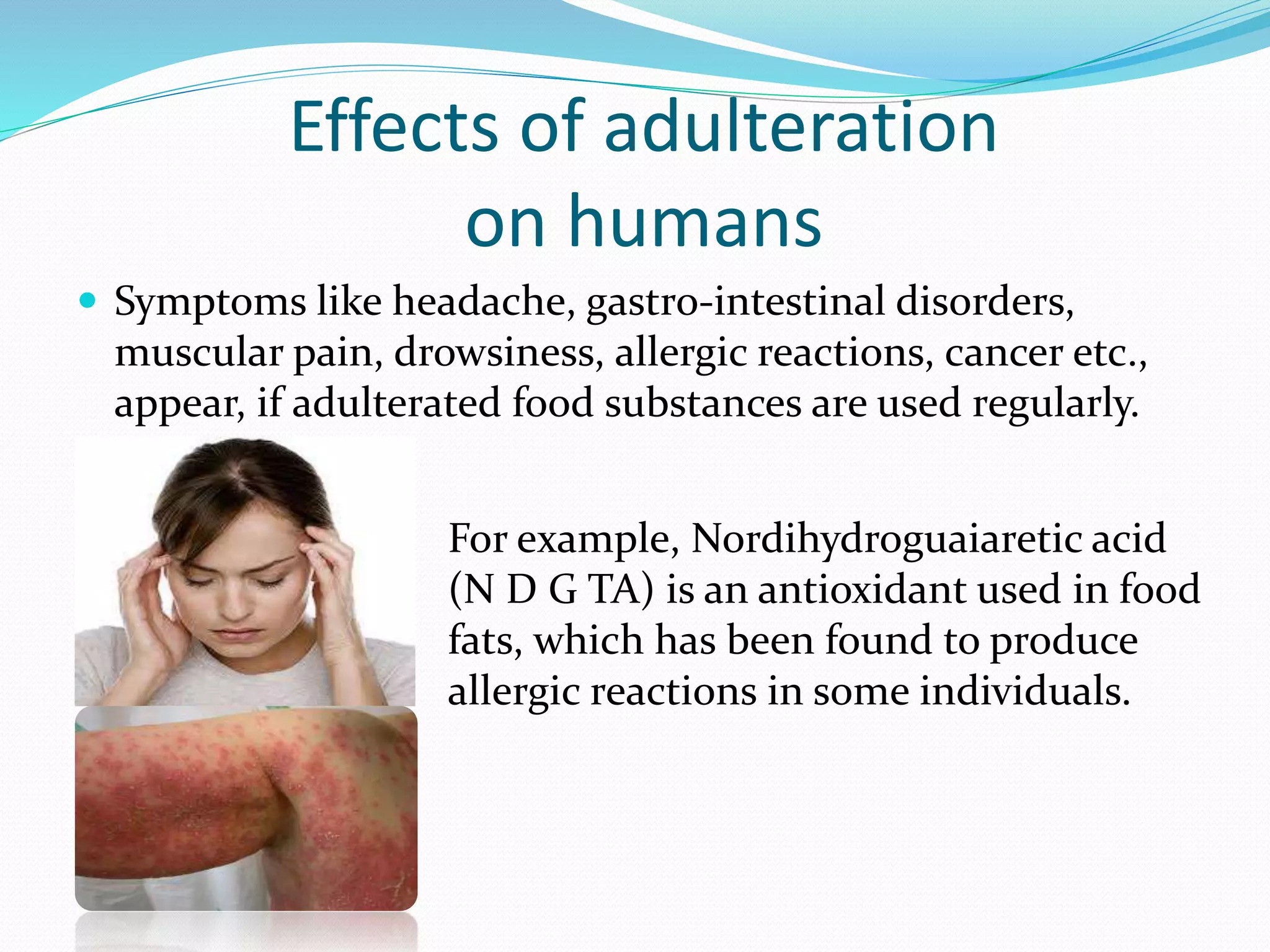 Effects of adulteration on humans

Symptoms like headache, gastro-intestinal disorders, muscular pain, drowsiness, allergic reactions, cancer etc., appear, if adulterated food substances are used regularly.

For example, Nordihydroguaiaretic acid (N D G TA) is an antioxidant used in food fats, which has been found to produce allergic reactions in some individuals.